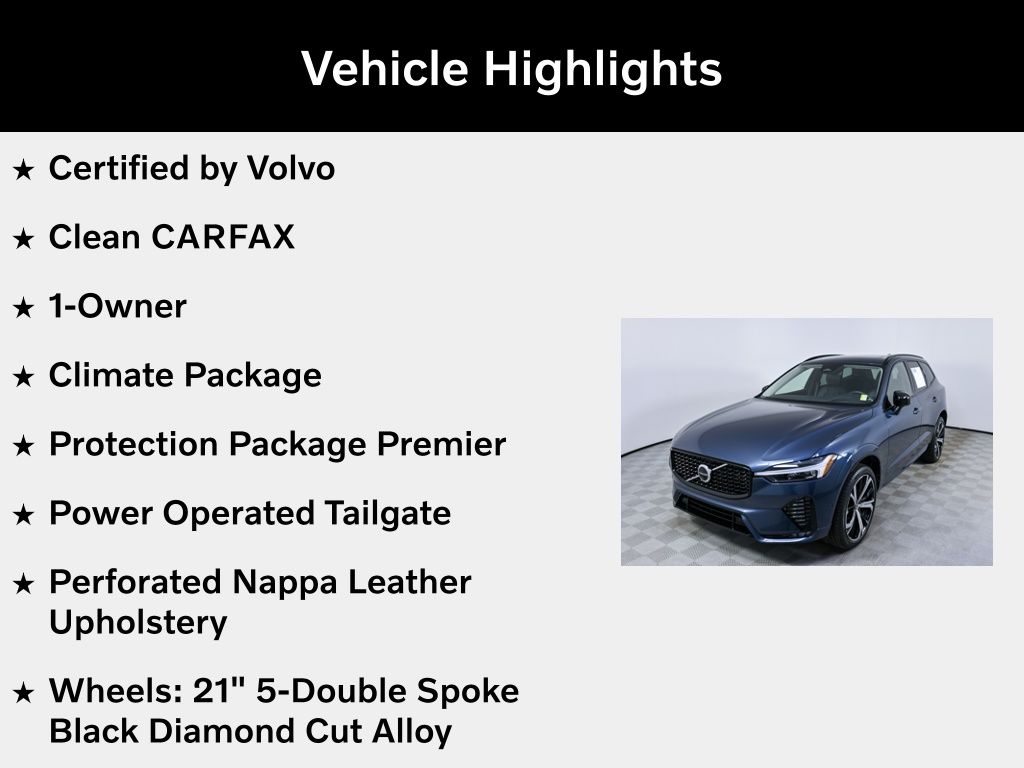 Vehicle Highlights

★ Certified by Volvo

★ Clean CARFAX

★ 1-Owner

★ Climate Package

★ Protection Package Premier

★ Power Operated Tailgate

★ Perforated Nappa Leather Upholstery

★ Wheels: 21" 5-Double Spoke Black Diamond Cut Alloy